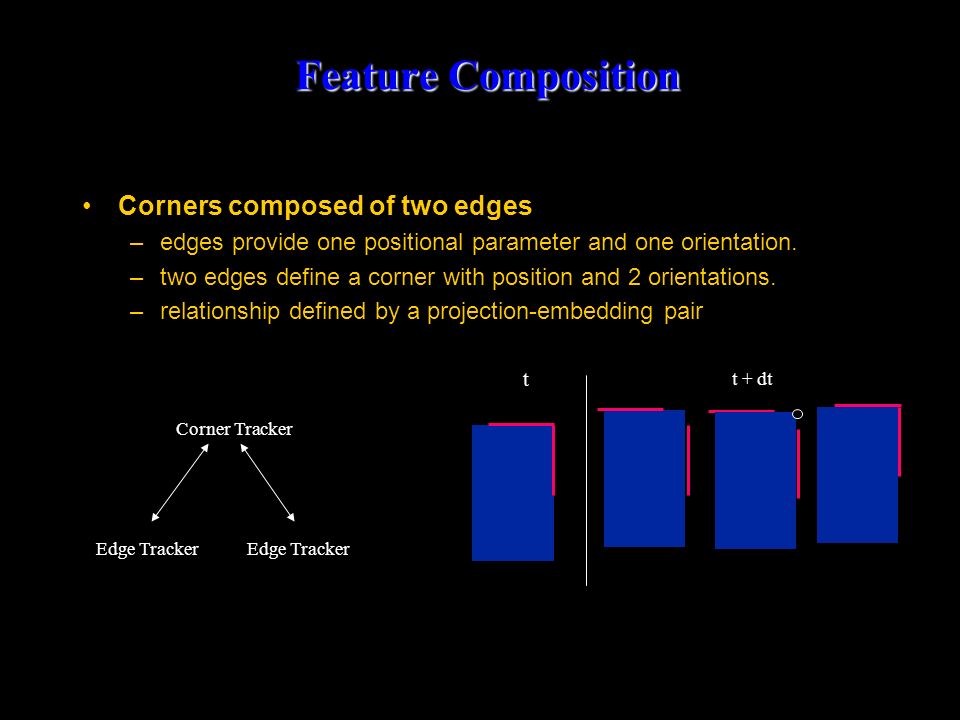 Feature Composition

• Corners composed of two edges
– edges provide one positional parameter and one orientation.
– two edges define a corner with position and 2 orientations.
– relationship defined by a projection-embedding pair

Corner Tracker

Edge Tracker

Edge Tracker

t

t + dt